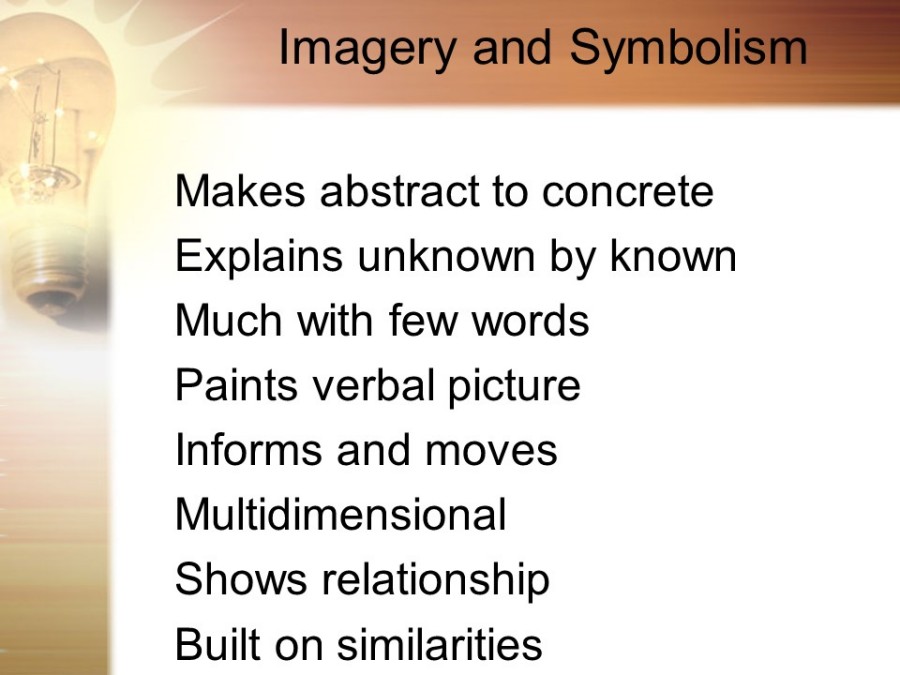 Imagery and Symbolism

Makes abstract to concrete
Explains unknown by known
Much with few words
Paints verbal picture
Informs and moves
Multidimensional
Shows relationship
Built on similarities